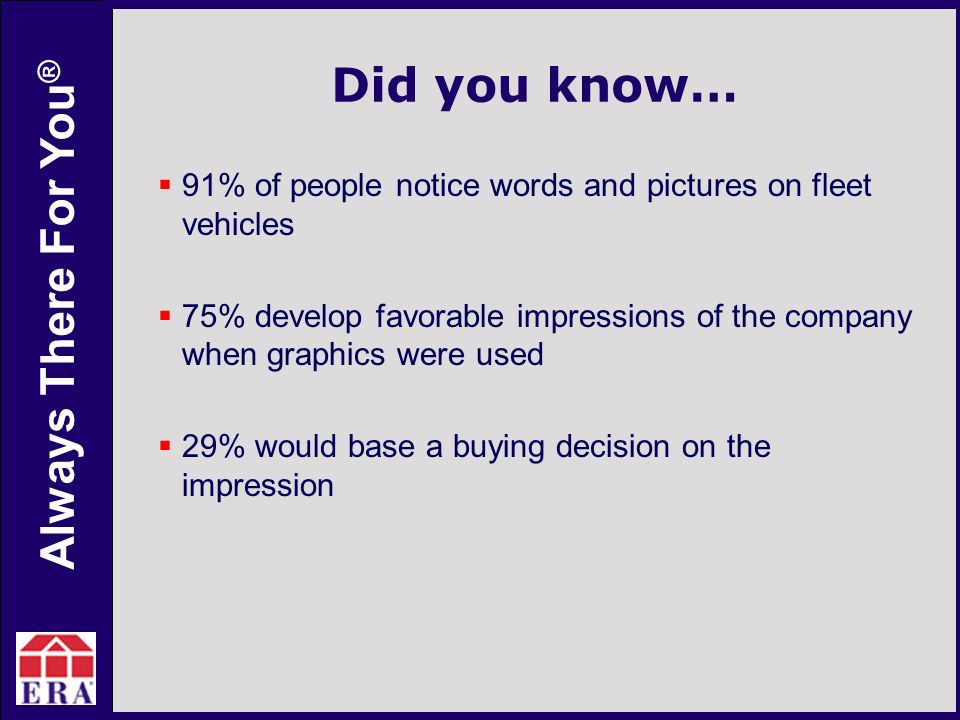 Always There For You®

Did you know…

▪ 91% of people notice words and pictures on fleet vehicles

▪ 75% develop favorable impressions of the company when graphics were used

▪ 29% would base a buying decision on the impression

ERA